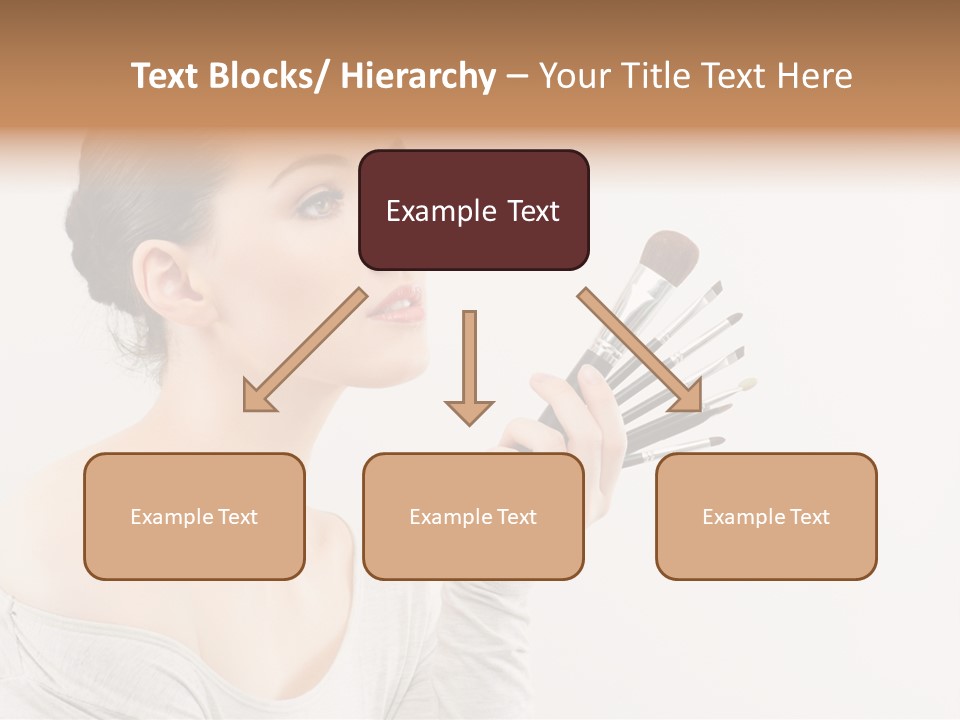 Text Blocks/ Hierarchy – Your Title Text Here

Example Text

Example Text

Example Text

Example Text